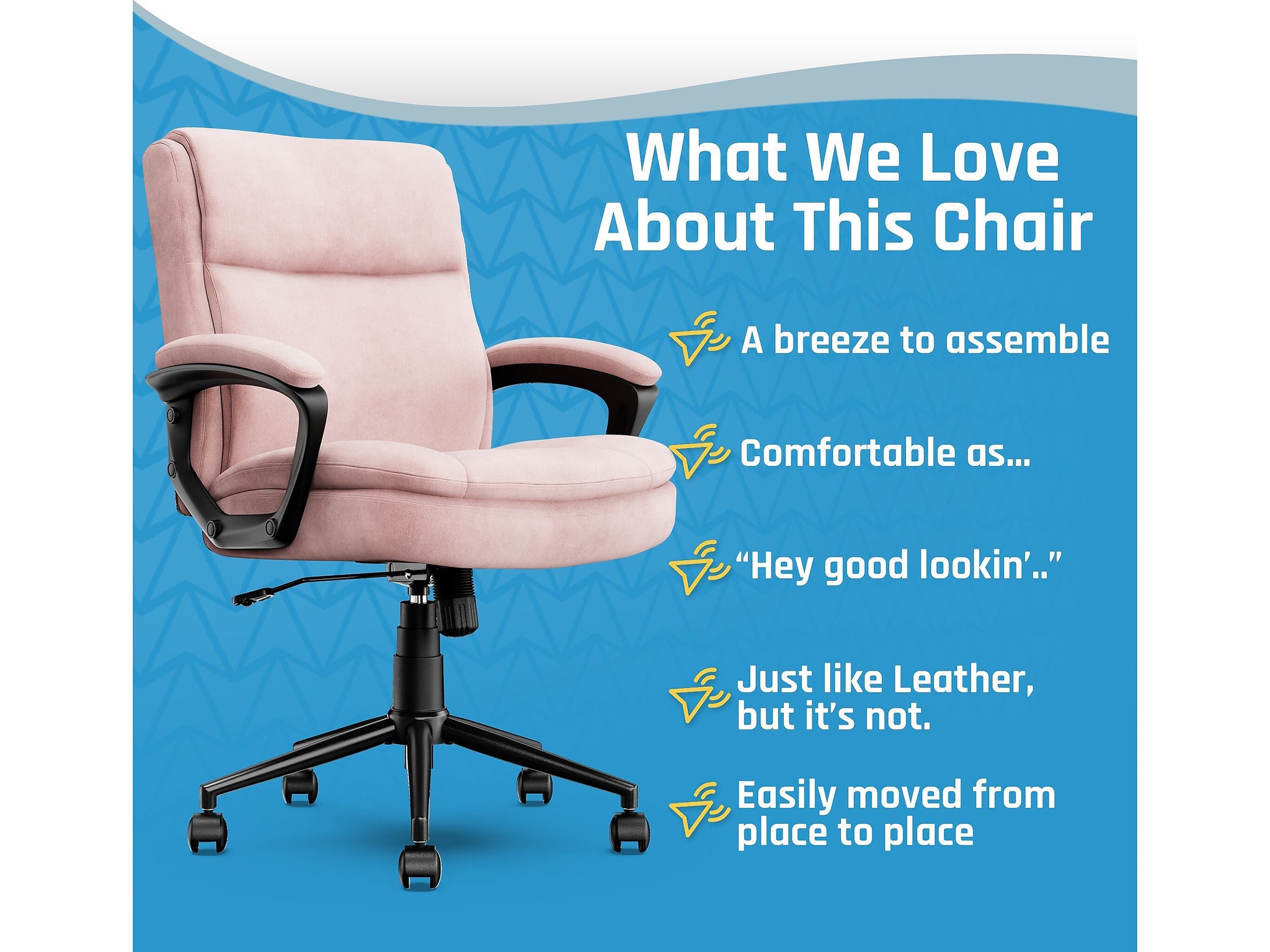 What We Love About This Chair

A breeze to assemble

Comfortable as...

“Hey good lookin’..”

Just like Leather, but it’s not.

Easily moved from place to place